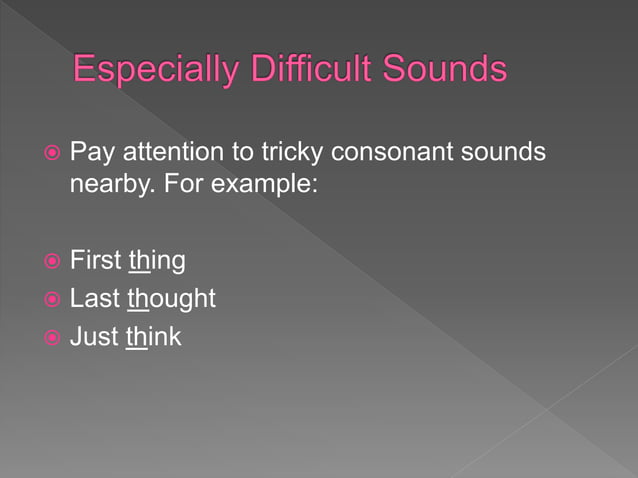 Especially Difficult Sounds

Pay attention to tricky consonant sounds nearby. For example:

First thing
Last thought
Just think